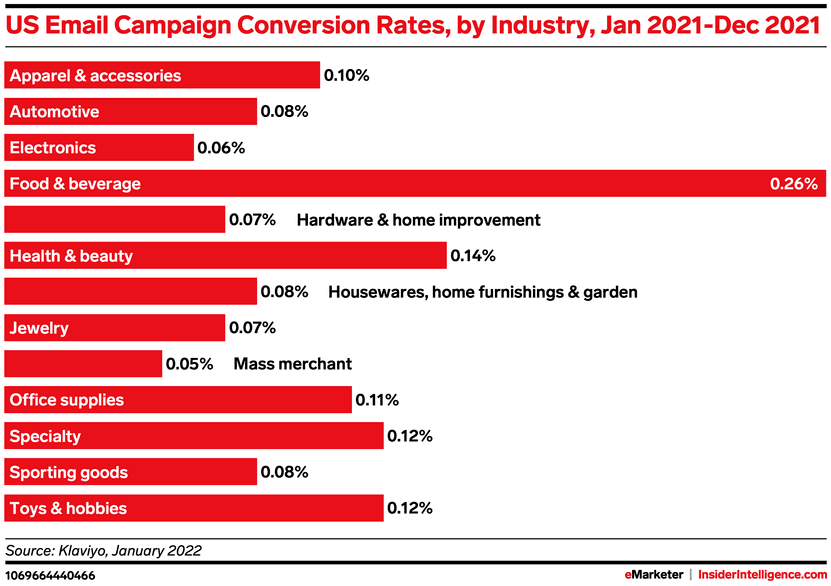 US Email Campaign Conversion Rates, by Industry, Jan 2021-Dec 2021

Apparel & accessories 0.10%
Automotive 0.08%
Electronics 0.06%
Food & beverage 0.26%
0.07% Hardware & home improvement
Health & beauty 0.14%
0.08% Housewares, home furnishings & garden
Jewelry 0.07%
0.05% Mass merchant
Office supplies 0.11%
Specialty 0.12%
Sporting goods 0.08%
Toys & hobbies 0.12%

Source: Klaviyo, January 2022

1069664440466

eMarketer | InsiderIntelligence.com